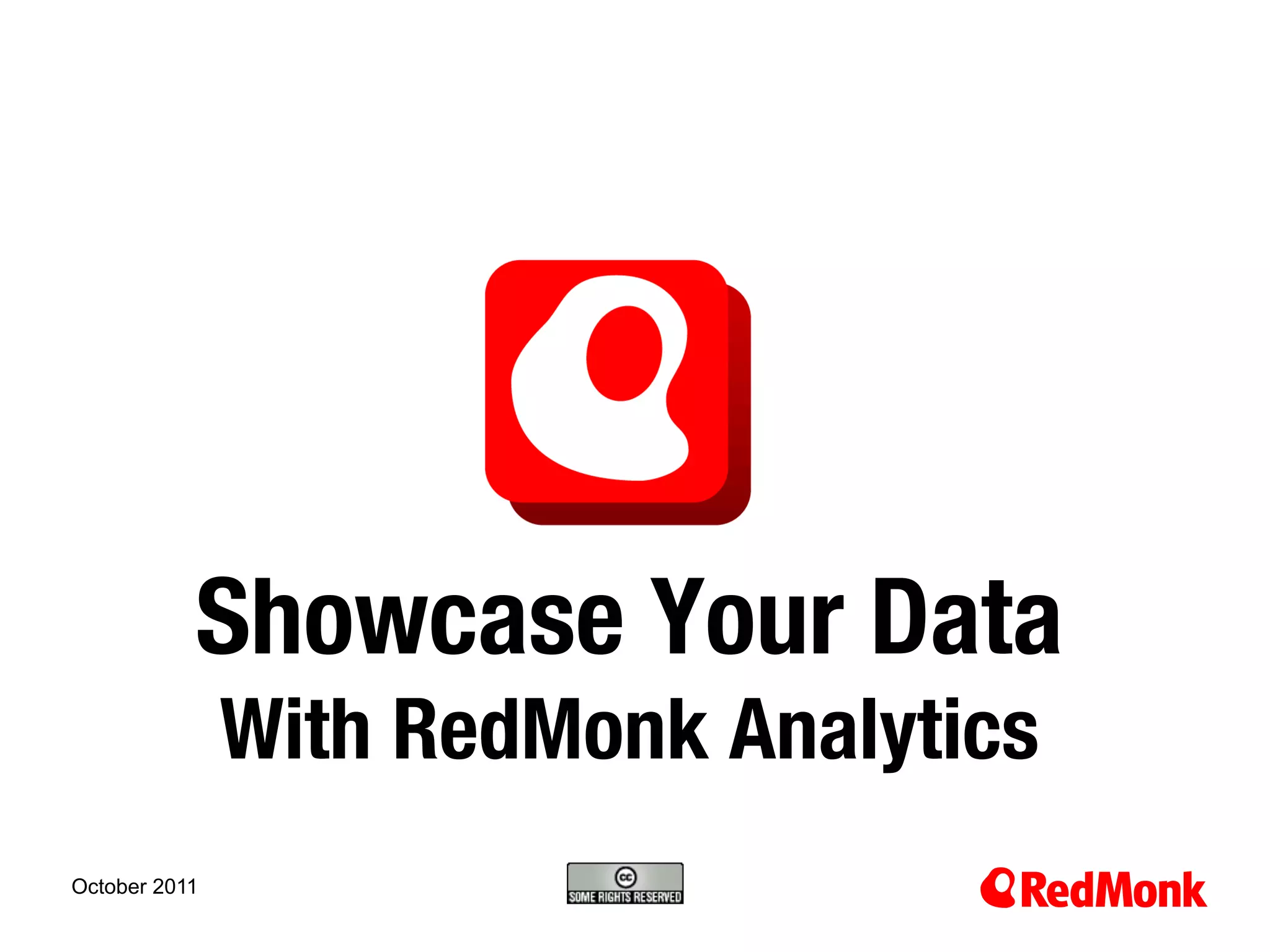 Showcase Your Data
With RedMonk Analytics

October 2011

cc
SOME RIGHTS RESERVED

RedMonk